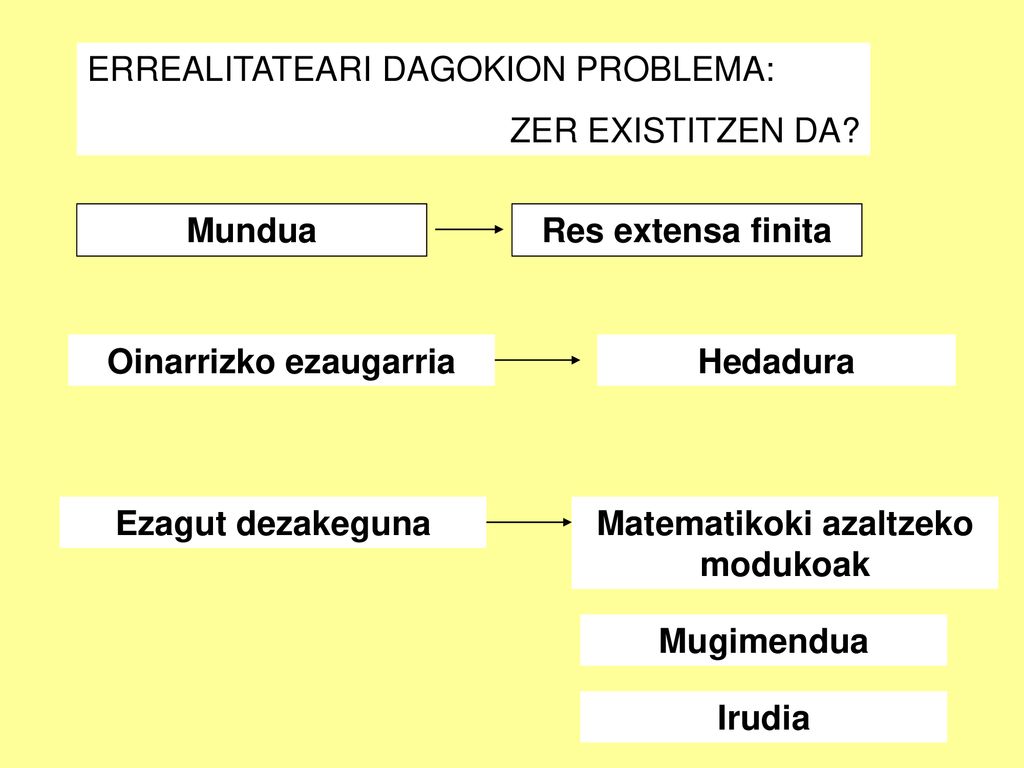 ERREALITATEARI DAGOKION PROBLEMA:

ZER EXISTITZEN DA?

Mundua

Res extensa finita

Oinarrizko ezaugarria

Hedadura

Ezagut dezakeguna

Matematikoki azaltzeko modukoak

Mugimendua

Irudia